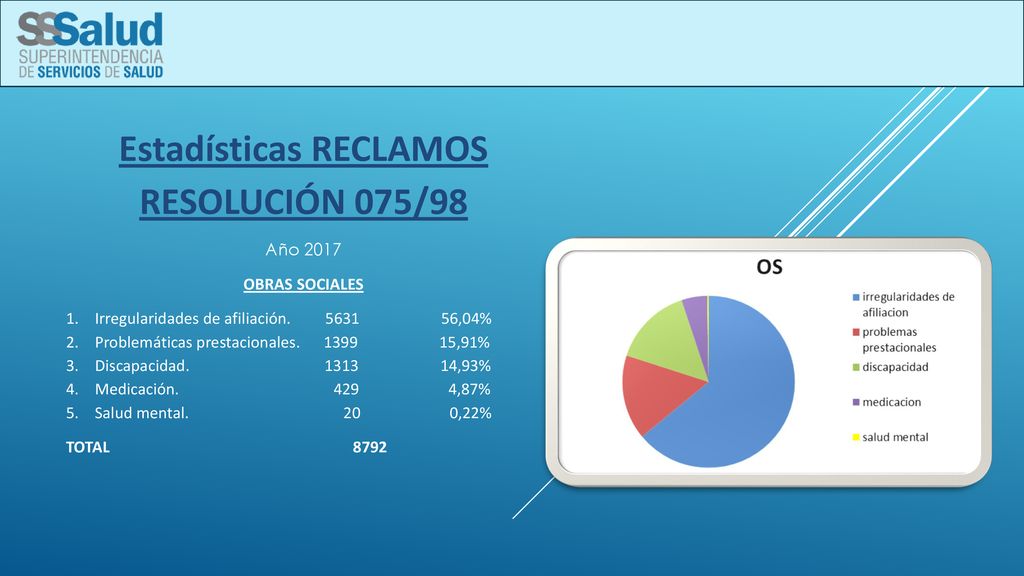 SSSalud
SUPERINTENDENCIA
DE SERVICIOS DE SALUD

Estadísticas RECLAMOS

RESOLUCIÓN 075/98

Año 2017

OBRAS SOCIALES

1. Irregularidades de afiliación. 5631 56,04%
2. Problemáticas prestacionales. 1399 15,91%
3. Discapacidad. 1313 14,93%
4. Medicación. 429 4,87%
5. Salud mental. 20 0,22%

TOTAL 8792

OS

irregularidades de afiliacion
problemas prestacionales
discapacidad
medicacion
salud mental